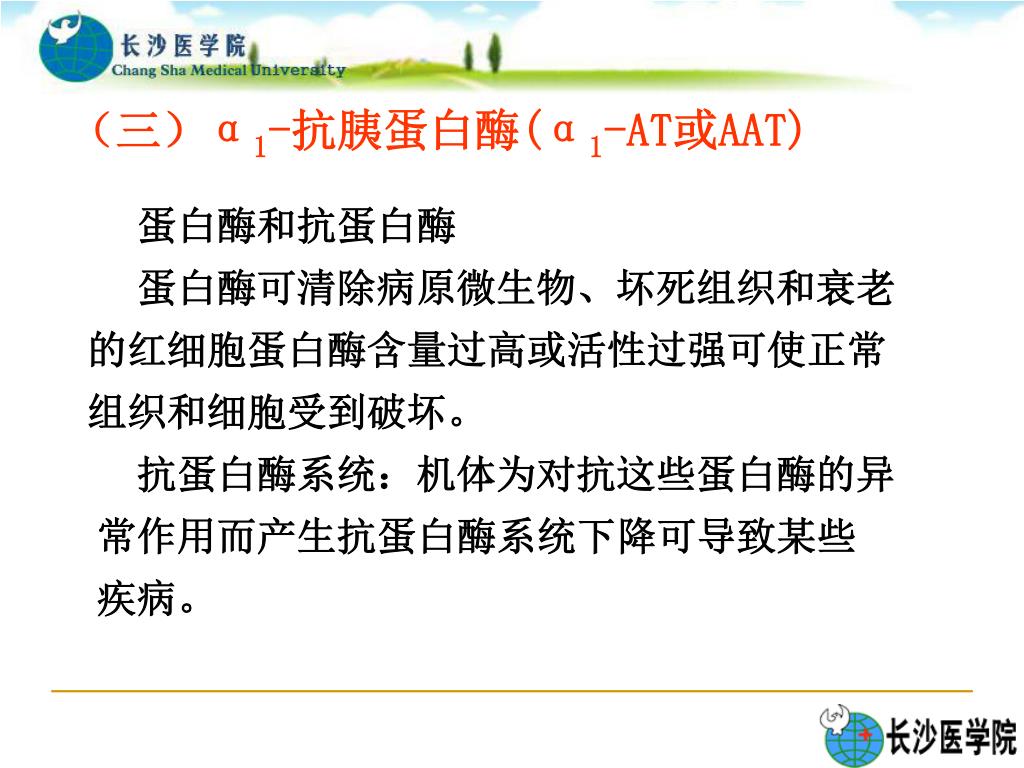 长沙医学院
Chang Sha Medical University

（三）$\alpha_1$-抗胰蛋白酶($\alpha_1$-AT或AAT)

蛋白酶和抗蛋白酶

蛋白酶可清除病原微生物、坏死组织和衰老的红细胞蛋白酶含量过高或活性过强可使正常组织和细胞受到破坏。

抗蛋白酶系统：机体为对抗这些蛋白酶的异常作用而产生抗蛋白酶系统下降可导致某些疾病。

长沙医学院